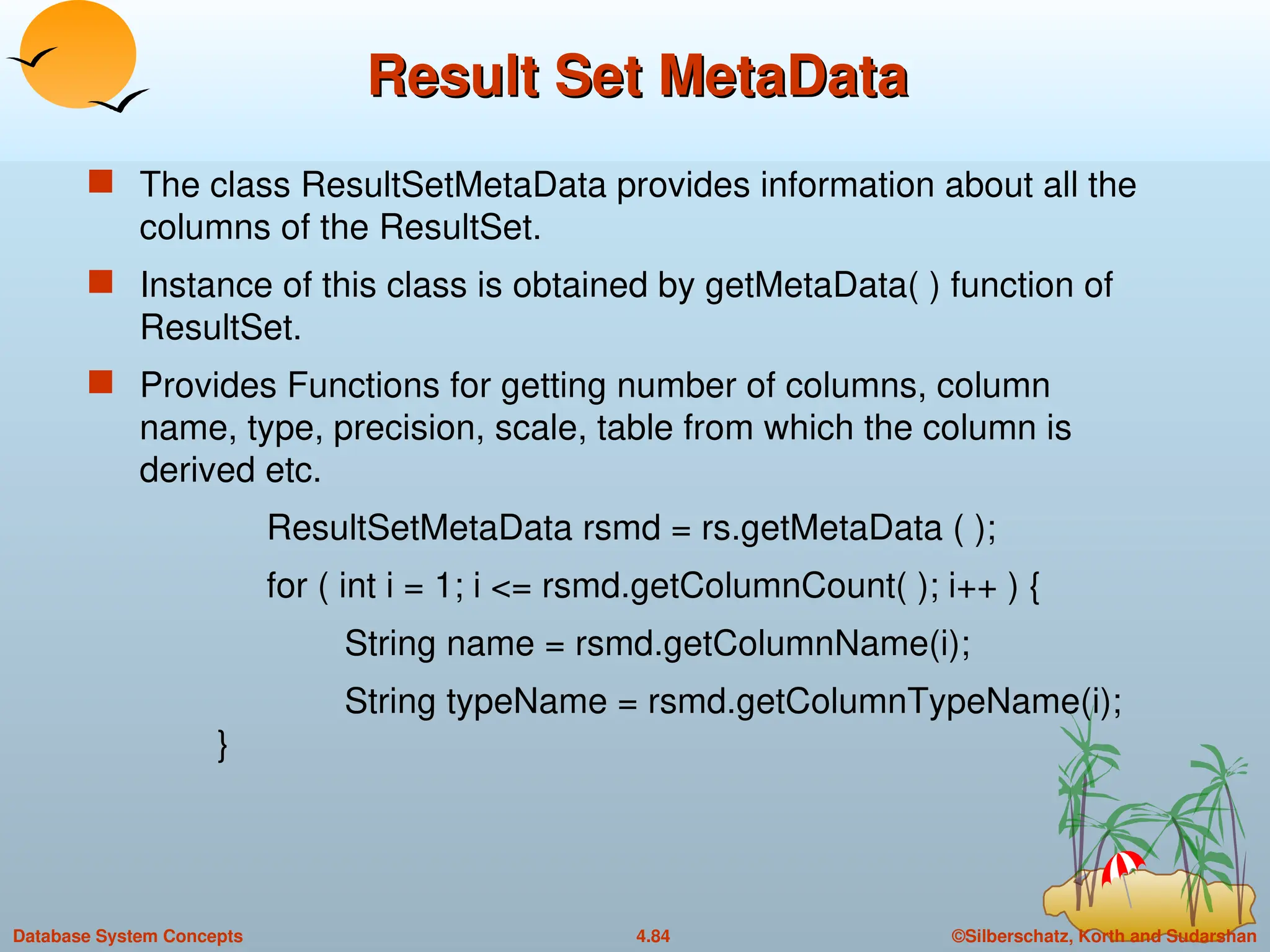 Result Set MetaData

The class ResultSetMetaData provides information about all the columns of the ResultSet.

Instance of this class is obtained by getMetaData( ) function of ResultSet.

Provides Functions for getting number of columns, column name, type, precision, scale, table from which the column is derived etc.

ResultSetMetaData rsmd = rs.getMetaData ( );
for ( int i = 1; i <= rsmd.getColumnCount( ); i++ ) {
String name = rsmd.getColumnName(i);
String typeName = rsmd.getColumnTypeName(i);
}

Database System Concepts 4.84 ©Silberschatz, Korth and Sudarshan